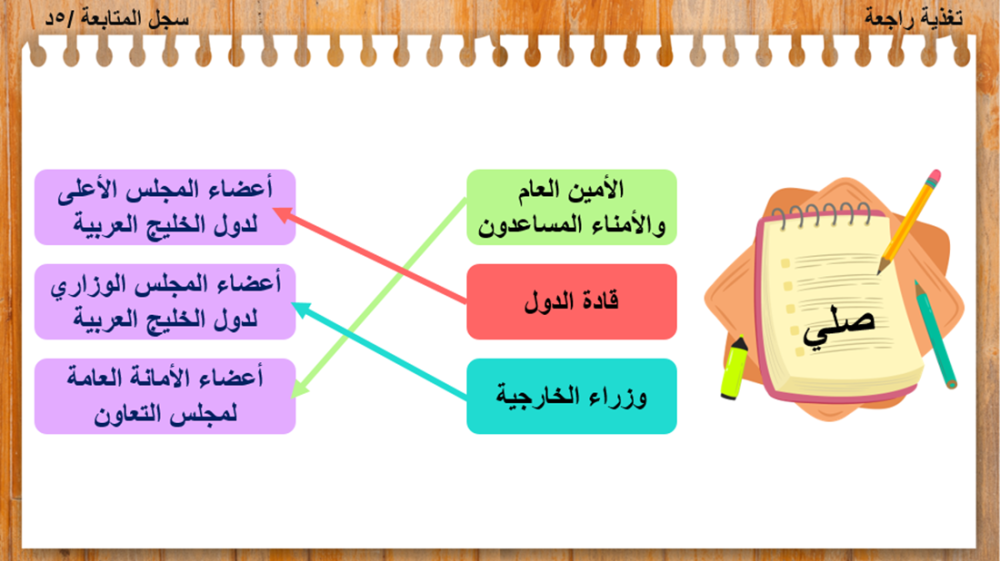 تغذية راجعة

سجل المتابعة /٥د

صلي

الأمين العام والأمناء المساعدون

قادة الدول

وزراء الخارجية

أعضاء المجلس الأعلى لدول الخليج العربية

أعضاء المجلس الوزاري لدول الخليج العربية

أعضاء الأمانة العامة لمجلس التعاون